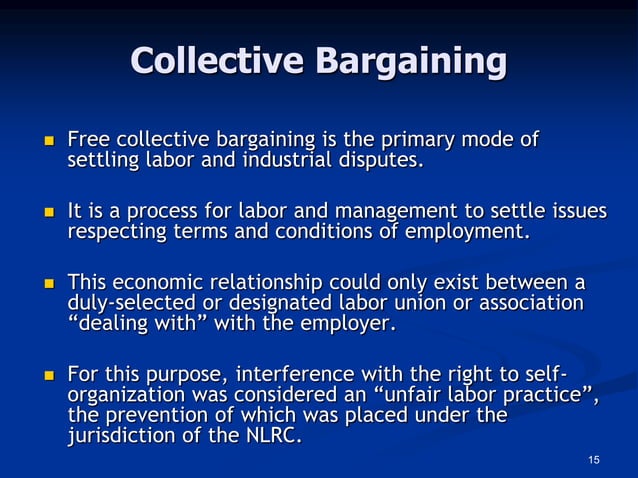 Collective Bargaining

Free collective bargaining is the primary mode of settling labor and industrial disputes.

It is a process for labor and management to settle issues respecting terms and conditions of employment.

This economic relationship could only exist between a duly-selected or designated labor union or association “dealing with” with the employer.

For this purpose, interference with the right to self-organization was considered an “unfair labor practice”, the prevention of which was placed under the jurisdiction of the NLRC.

15